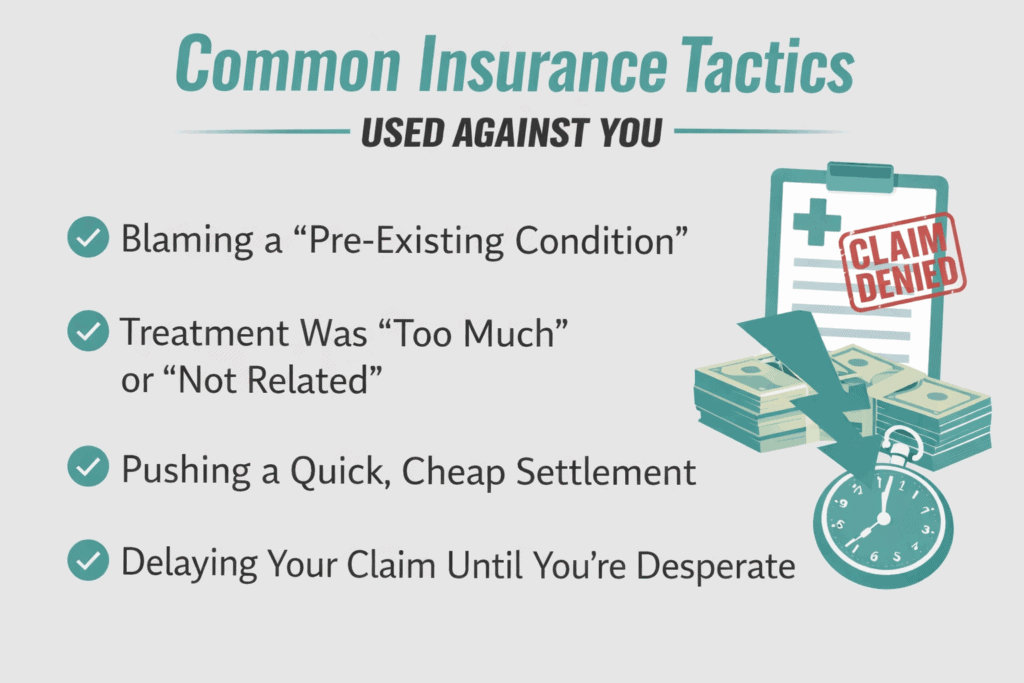 Common Insurance Tactics

USED AGAINST YOU

Blaming a “Pre-Existing Condition”

Treatment Was “Too Much” or “Not Related”

Pushing a Quick, Cheap Settlement

Delaying Your Claim Until You’re Desperate

CLAIM DENIED